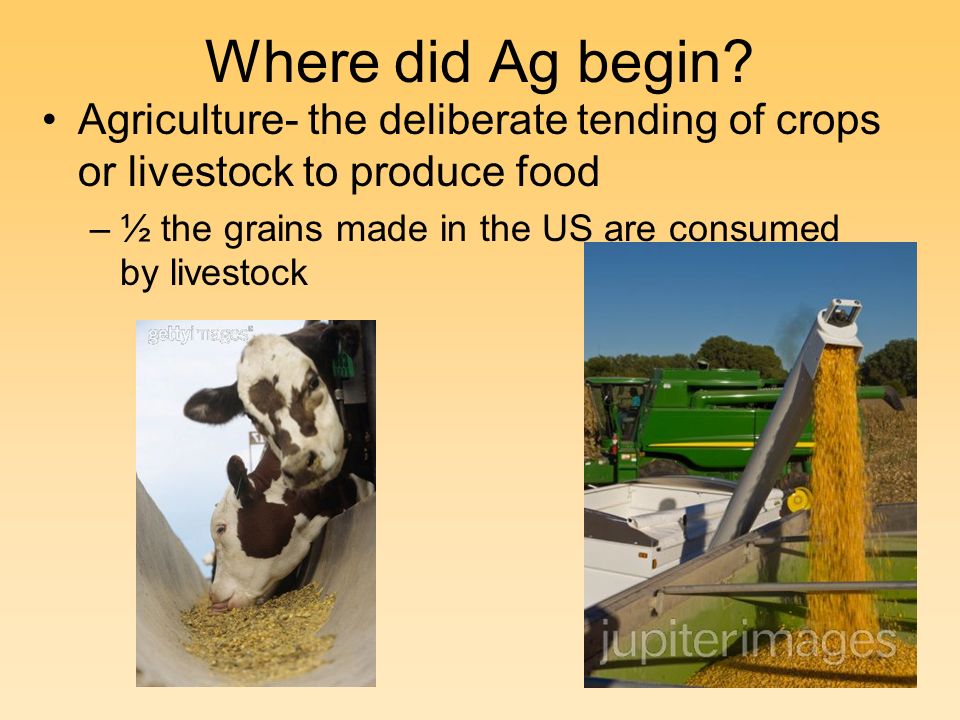 Where did Ag begin?

• Agriculture- the deliberate tending of crops or livestock to produce food

– ½ the grains made in the US are consumed by livestock

gettyimages

jupiterimages